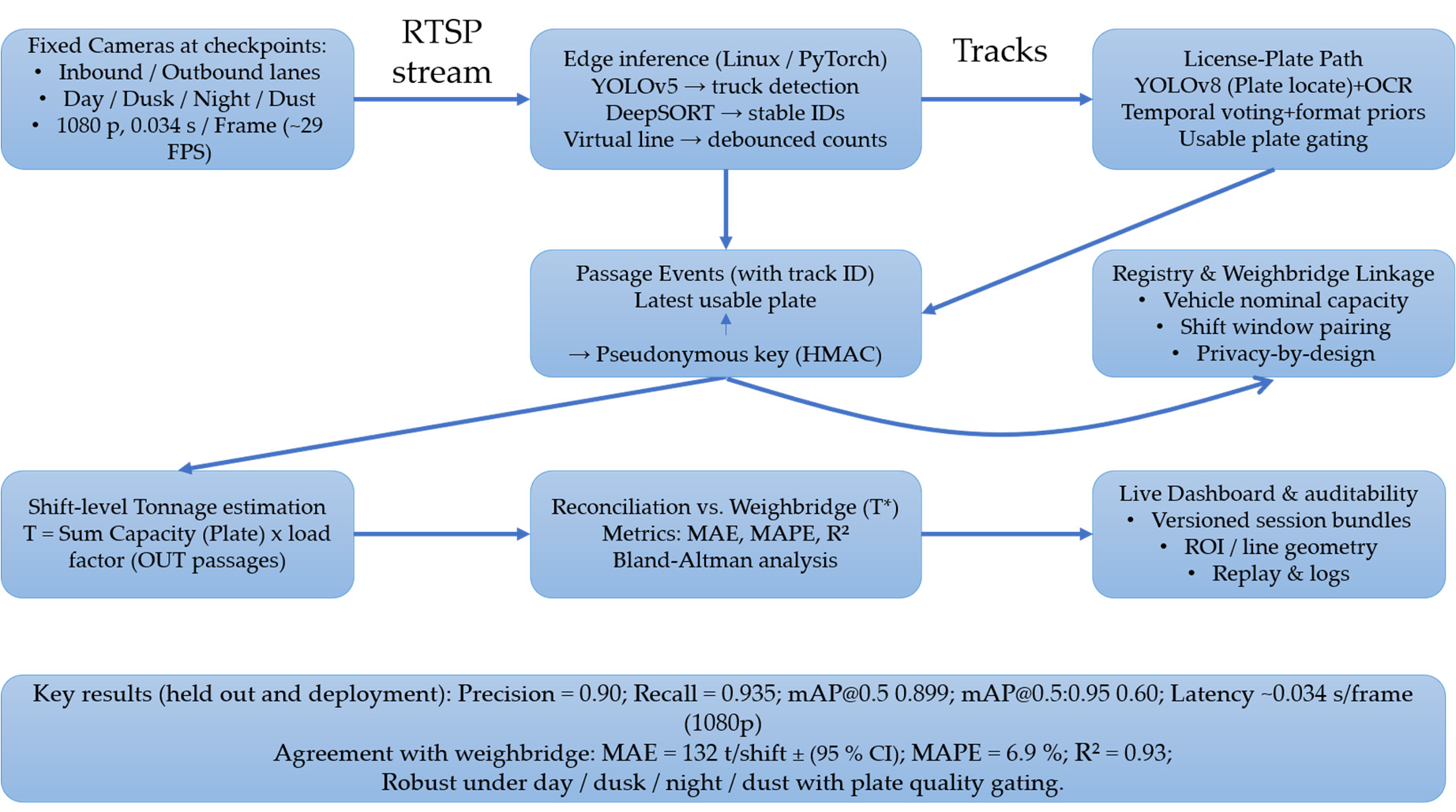 Fixed Cameras at checkpoints:
• Inbound / Outbound lanes
• Day / Dusk / Night / Dust
• 1080 p, 0.034 s / Frame (~29 FPS)

RTSP stream

Edge inference (Linux / PyTorch)
YOLOv5 → truck detection
DeepSORT → stable IDs
Virtual line → debounced counts

Tracks

License-Plate Path
YOLOv8 (Plate locate)+OCR
Temporal voting+format priors
Usable plate gating

Passage Events (with track ID)
Latest usable plate
→ Pseudonymous key (HMAC)

Registry & Weighbridge Linkage
• Vehicle nominal capacity
• Shift window pairing
• Privacy-by-design

Shift-level Tonnage estimation
T = Sum Capacity (Plate) x load factor (OUT passages)

Reconciliation vs. Weighbridge (T*)
Metrics: MAE, MAPE, R²
Bland-Altman analysis

Live Dashboard & auditability
• Versioned session bundles
• ROI / line geometry
• Replay & logs

Key results (held out and deployment): Precision = 0.90; Recall = 0.935; mAP@0.5 0.899; mAP@0.5:0.95 0.60; Latency ~0.034 s/frame (1080p)
Agreement with weighbridge: MAE = 132 t/shift ± (95 % CI); MAPE = 6.9 %; R² = 0.93;
Robust under day / dusk / night / dust with plate quality gating.